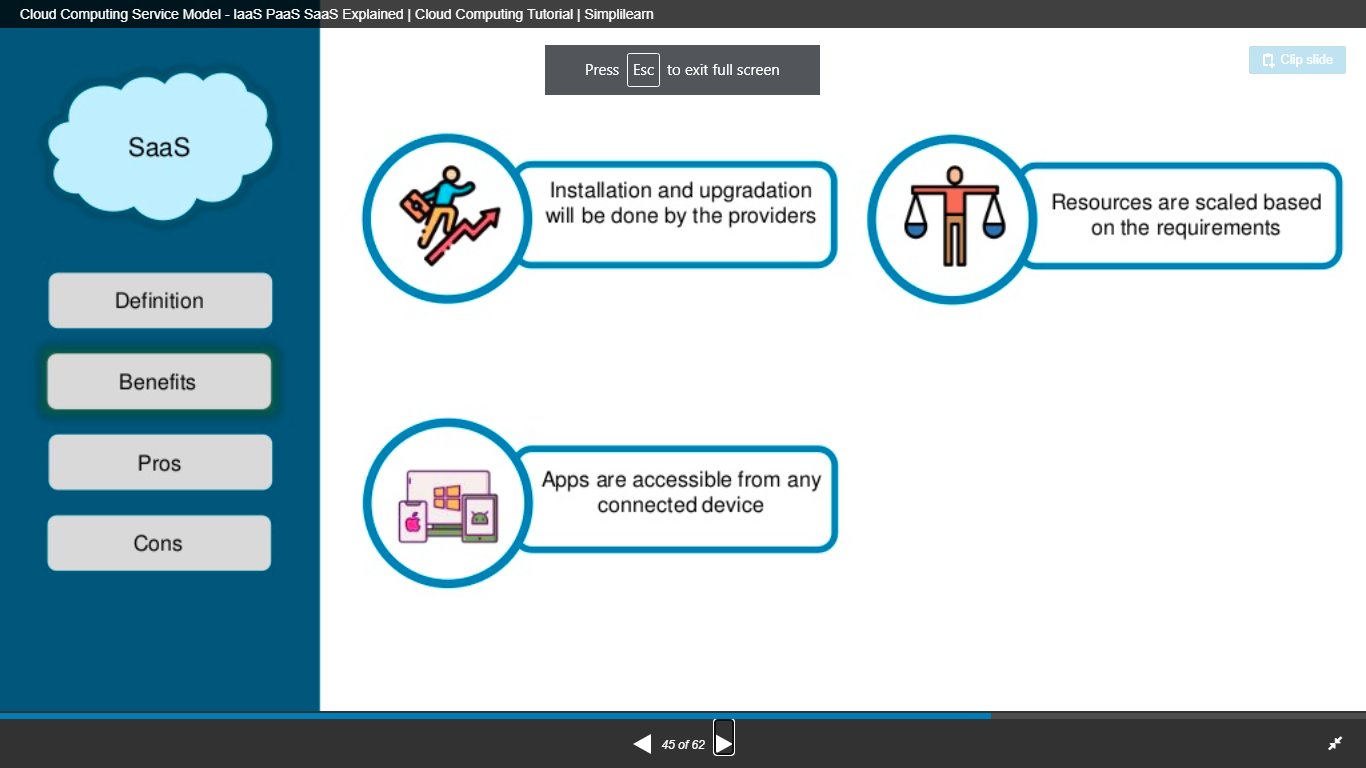 Cloud Computing Service Model - IaaS PaaS SaaS Explained | Cloud Computing Tutorial | Simplilearn

Press Esc to exit full screen

Clip slide

SaaS

Definition

Benefits

Pros

Cons

Installation and upgradation will be done by the providers

Resources are scaled based on the requirements

Apps are accessible from any connected device

45 of 62